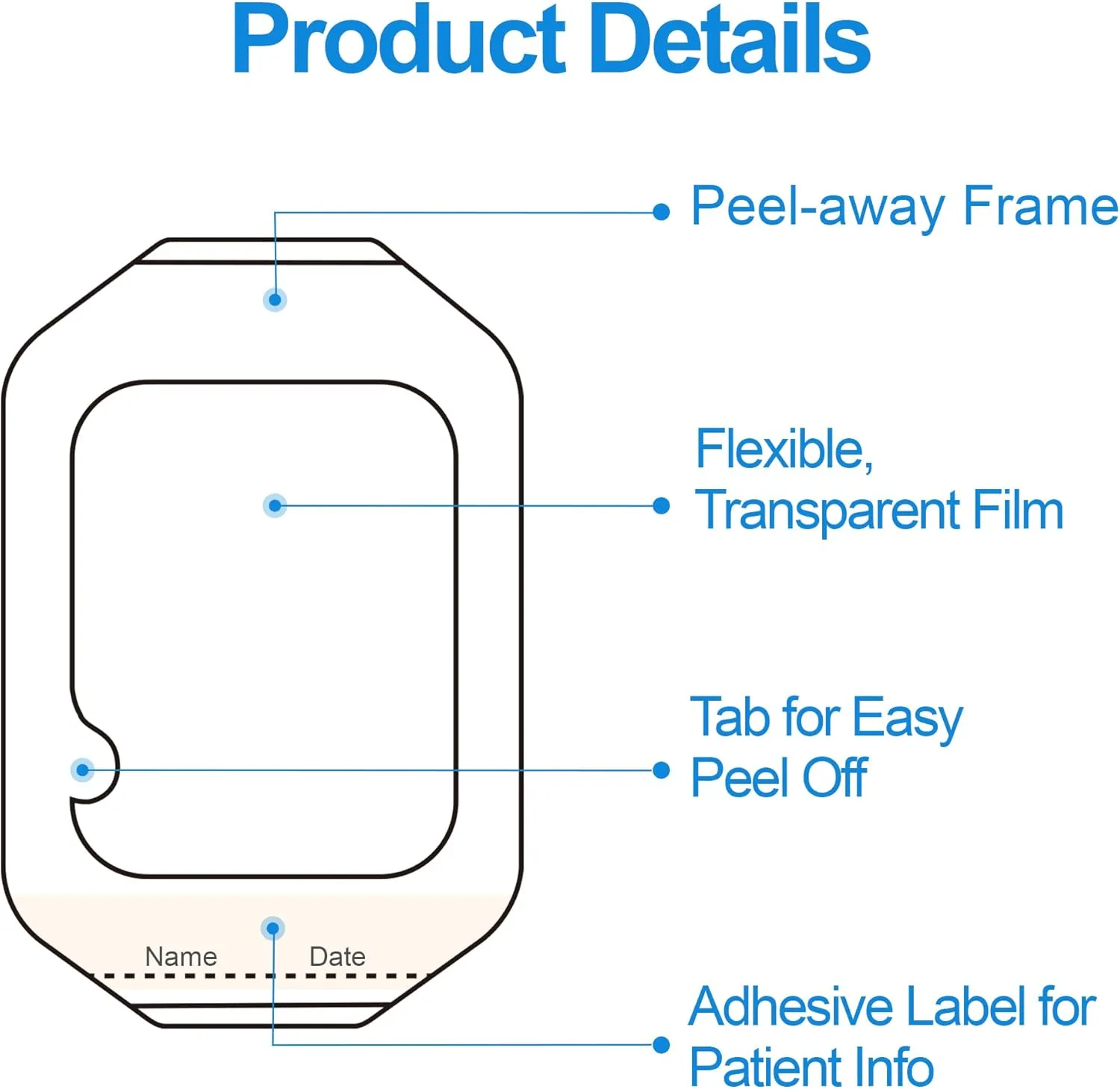 Product Details

Peel-away Frame

Flexible, Transparent Film

Tab for Easy Peel Off

Name Date

Adhesive Label for Patient Info